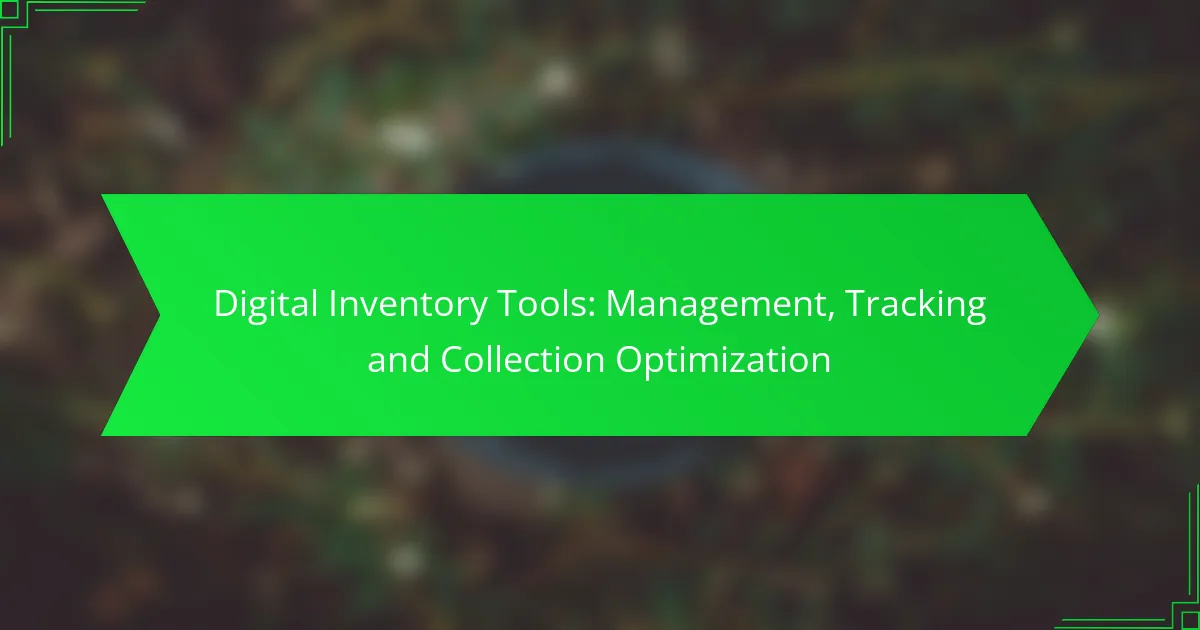 Digital Inventory Tools: Management, Tracking and Collection Optimization